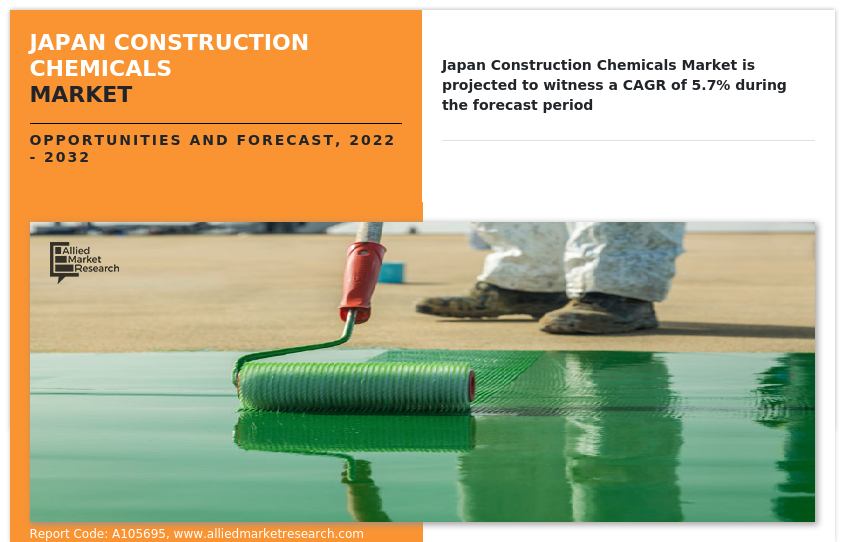 JAPAN CONSTRUCTION CHEMICALS
MARKET

OPPORTUNITIES AND FORECAST, 2022 - 2032

Japan Construction Chemicals Market is projected to witness a CAGR of 5.7% during the forecast period

Allied Market Research

Report Code: A105695, www.alliedmarketresearch.com